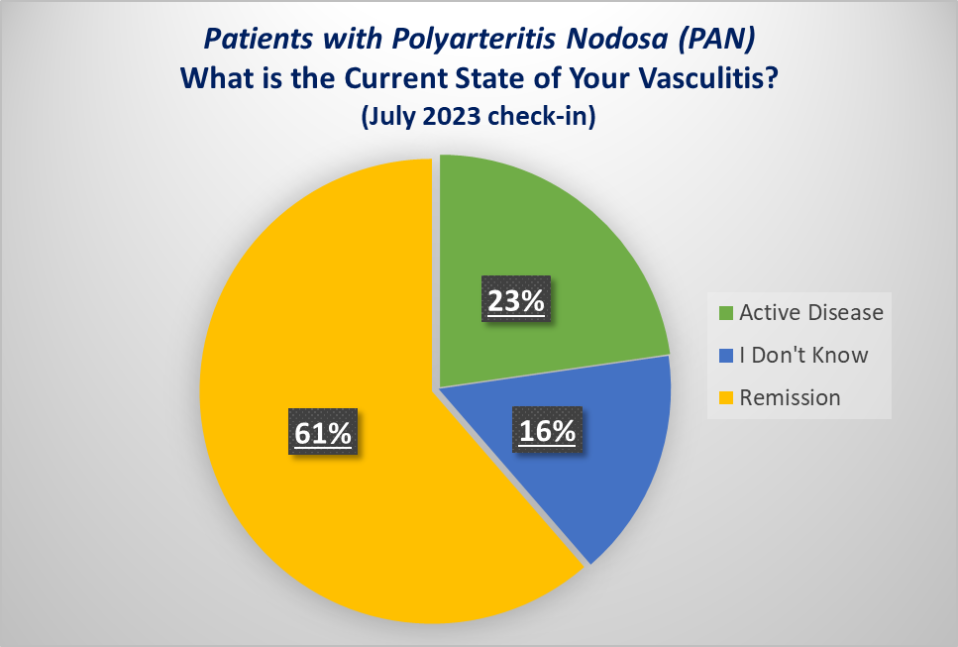 Patients with Polyarteritis Nodosa (PAN)
What is the Current State of Your Vasculitis?
(July 2023 check-in)

23%

16%

61%

Active Disease
I Don't Know
Remission